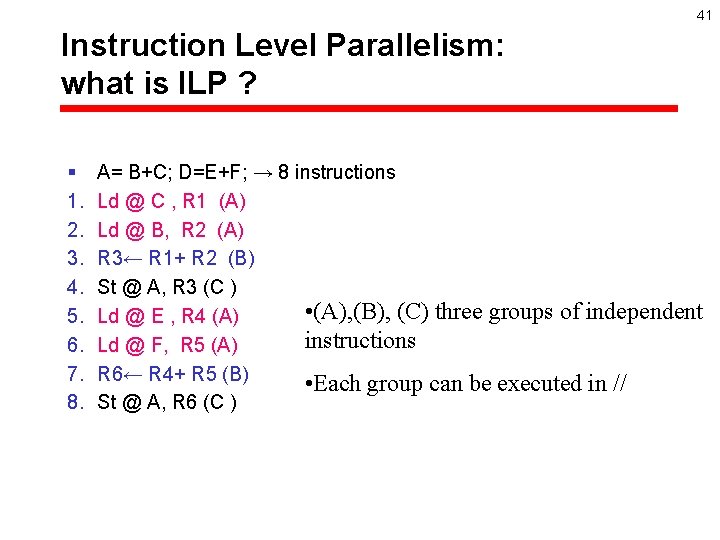 41

Instruction Level Parallelism: what is ILP ?

▪ A= B+C; D=E+F; → 8 instructions
1. Ld @ C , R1 (A)
2. Ld @ B, R2 (A)
3. R3← R1+ R2 (B)
4. St @ A, R3 (C )
5. Ld @ E , R4 (A)
6. Ld @ F, R5 (A)
7. R6← R4+ R5 (B)
8. St @ A, R6 (C )

•(A),(B), (C) three groups of independent instructions

•Each group can be executed in //